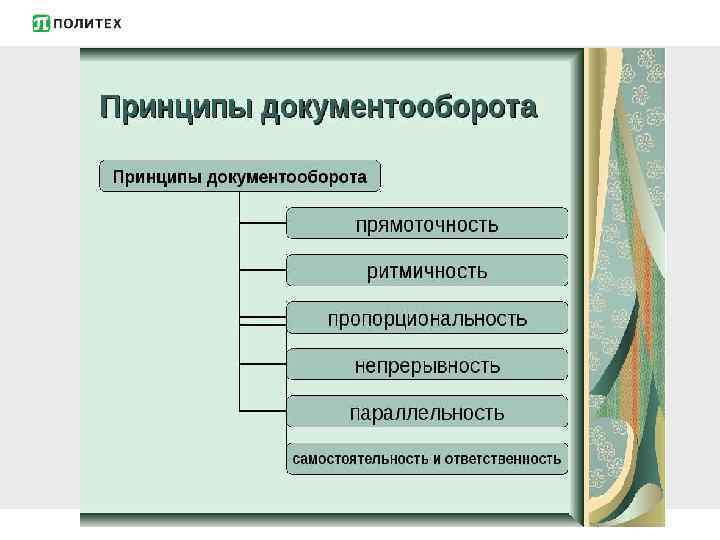 ПОЛИТЕХ

Принципы документооборота

Принципы документооборота

прямоточность

ритмичность

пропорциональность

непрерывность

параллельность

самостоятельность и ответственность